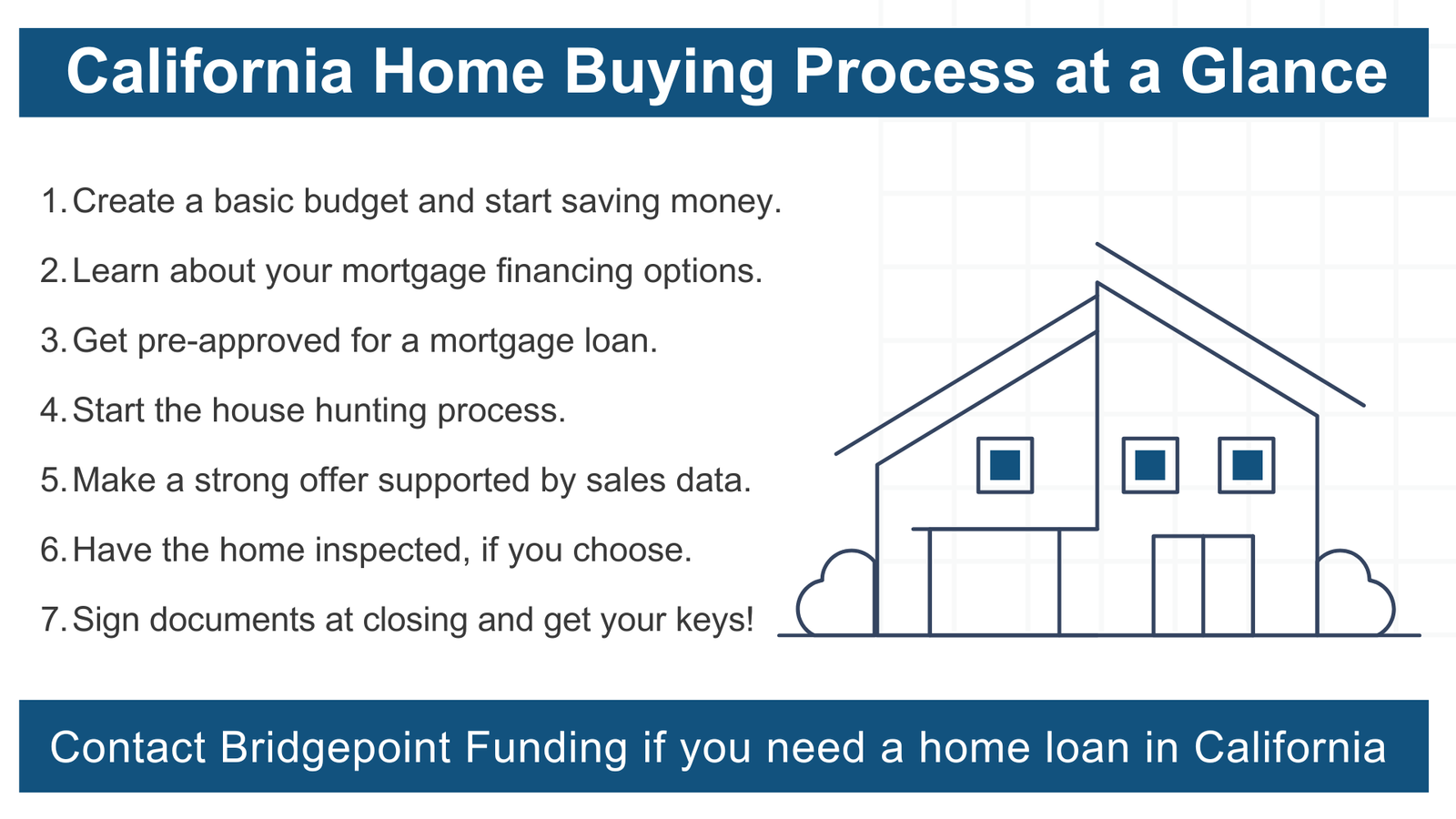 California Home Buying Process at a Glance

1. Create a basic budget and start saving money.

2. Learn about your mortgage financing options.

3. Get pre-approved for a mortgage loan.

4. Start the house hunting process.

5. Make a strong offer supported by sales data.

6. Have the home inspected, if you choose.

7. Sign documents at closing and get your keys!

Contact Bridgepoint Funding if you need a home loan in California